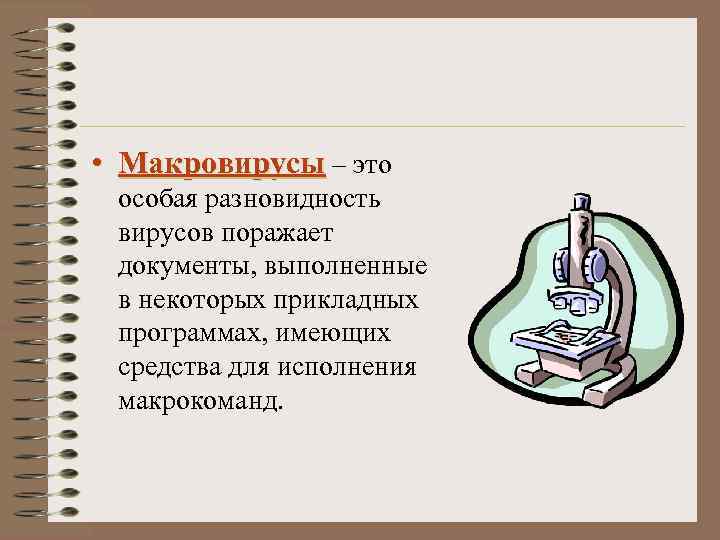 • Макровирусы – это особая разновидность вирусов поражает документы, выполненные в некоторых прикладных программах, имеющих средства для исполнения макрокоманд.